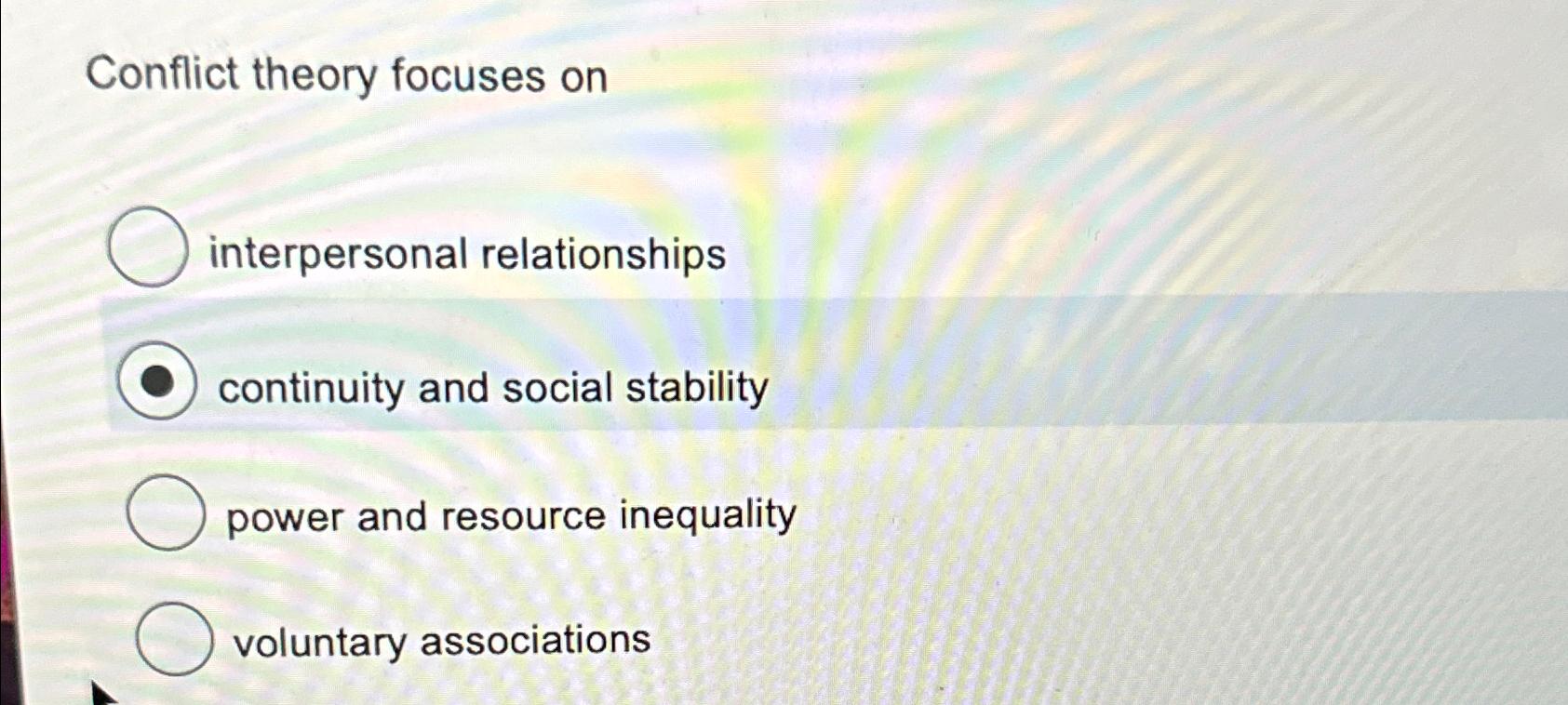 Conflict theory focuses on

interpersonal relationships

continuity and social stability

power and resource inequality

voluntary associations